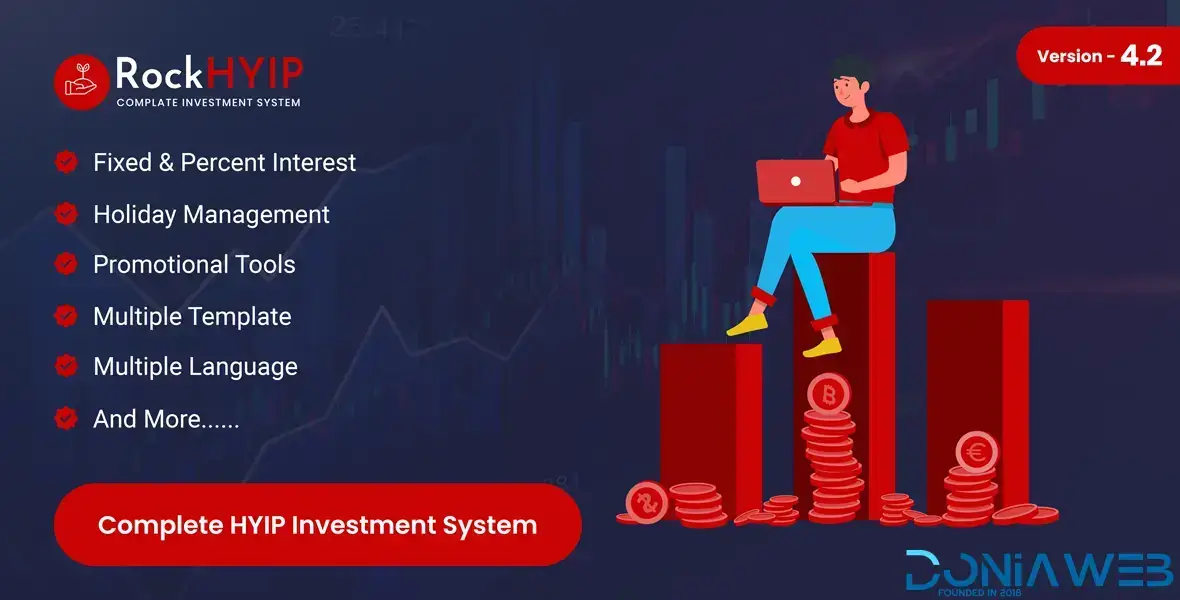 RockHYIP
COMPLATE INVESTMENT SYSTEM

Version - 4.2

Fixed & Percent Interest
Holiday Management
Promotional Tools
Multiple Template
Multiple Language
And More......

Complete HYIP Investment System

DONIAWEB
FOUNDED IN 2018